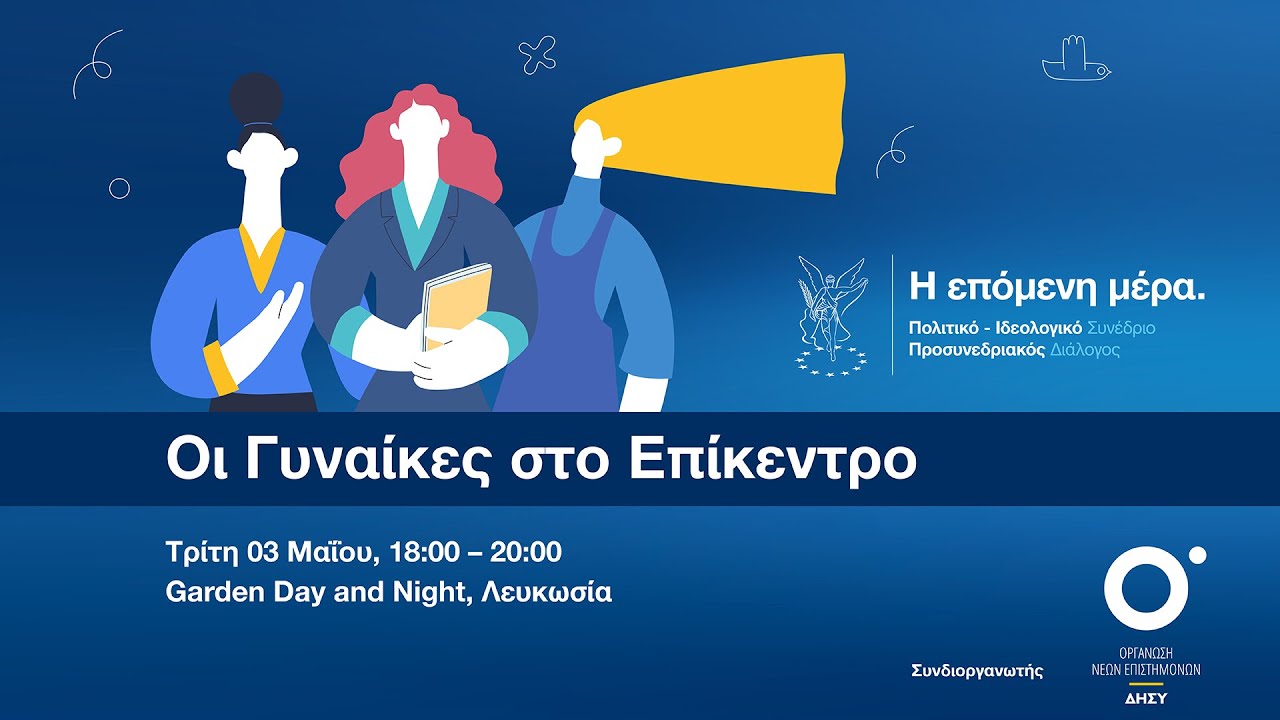 Η επόμενη μέρα.
Πολιτικό - Ιδεολογικό Συνέδριο
Προσυνεδριακός Διάλογος

Οι Γυναίκες στο Επίκεντρο

Τρίτη 03 Μαΐου, 18:00 – 20:00
Garden Day and Night, Λευκωσία

Συνδιοργανωτής

ΟΡΓΑΝΩΣΗ
ΝΕΩΝ ΕΠΙΣΤΗΜΟΝΩΝ
ΔΗΣΥ